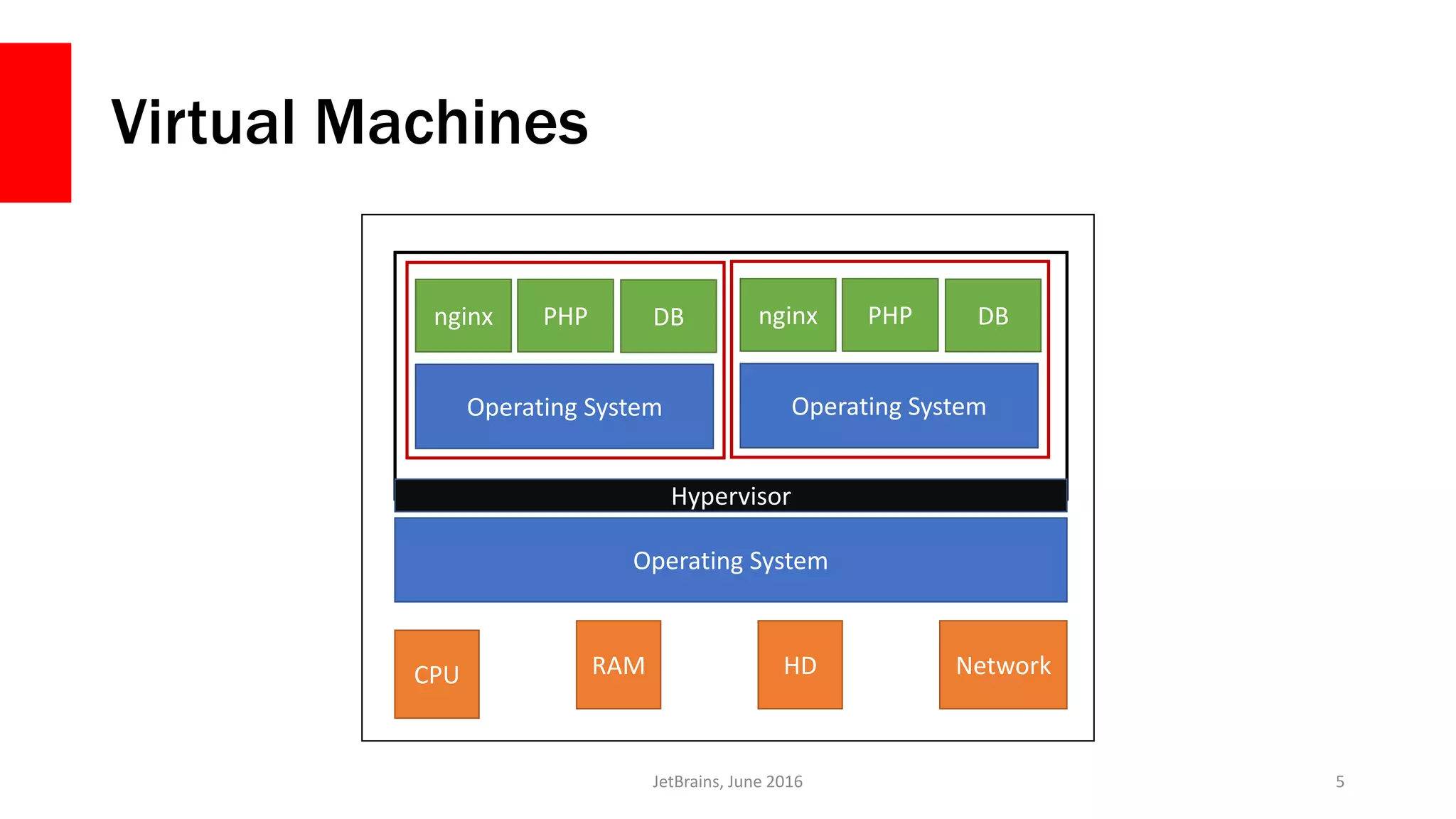 Virtual Machines

nginx PHP DB

Operating System

nginx PHP DB

Operating System

Hypervisor

Operating System

CPU RAM HD Network

JetBrains, June 2016

5